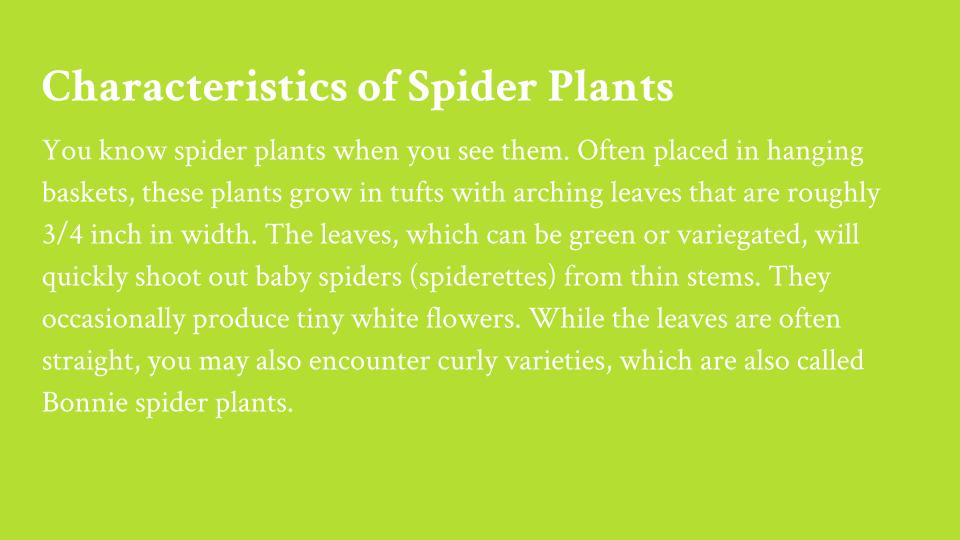 Characteristics of Spider Plants

You know spider plants when you see them. Often placed in hanging baskets, these plants grow in tufts with arching leaves that are roughly 3/4 inch in width. The leaves, which can be green or variegated, will quickly shoot out baby spiders (spiderettes) from thin stems. They occasionally produce tiny white flowers. While the leaves are often straight, you may also encounter curly varieties, which are also called Bonnie spider plants.